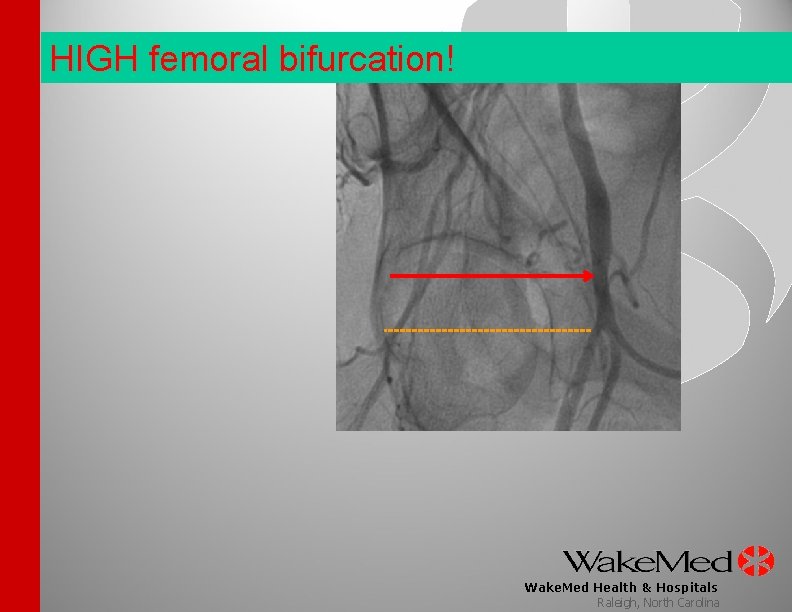 HIGH femoral bifurcation!

WakeMed

WakeMed Health & Hospitals
Raleigh, North Carolina